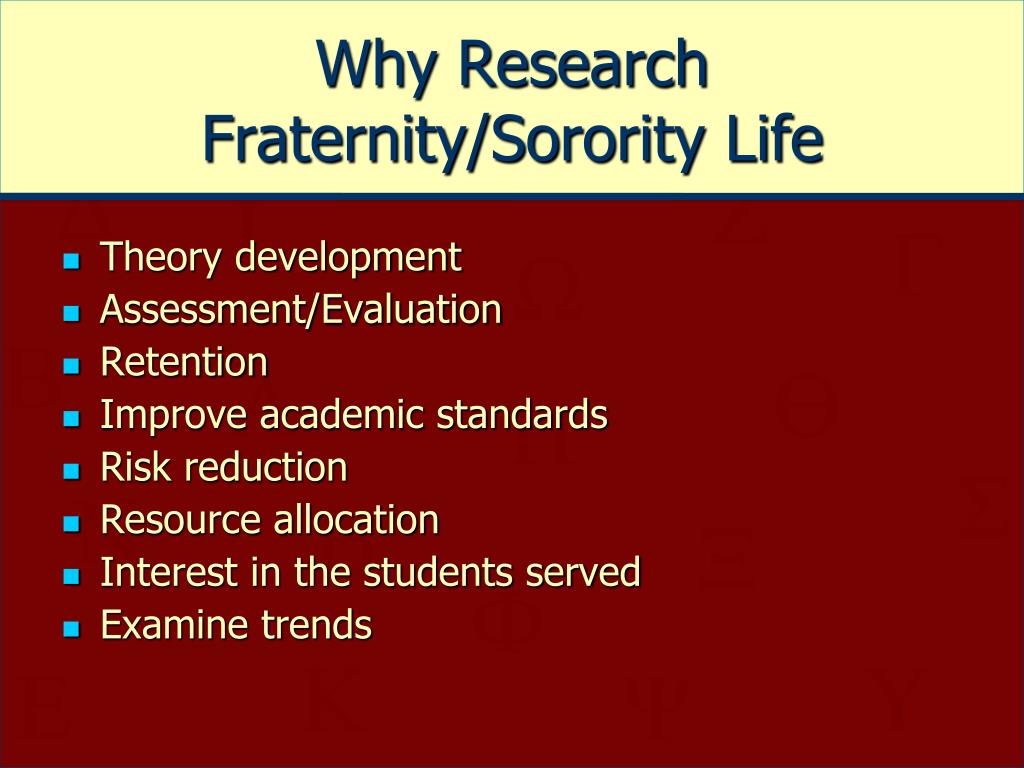 Why Research Fraternity/Sorority Life

- Theory development
- Assessment/Evaluation
- Retention
- Improve academic standards
- Risk reduction
- Resource allocation
- Interest in the students served
- Examine trends